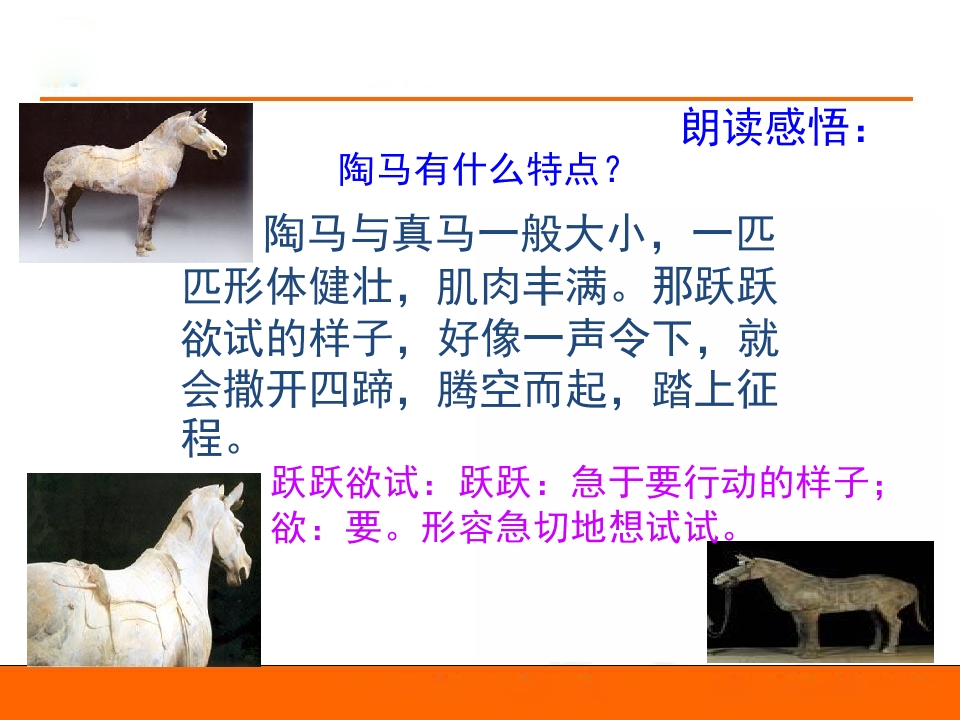 朗读感悟：

陶马有什么特点？

陶马与真马一般大小，一匹匹形体健壮，肌肉丰满。那跃跃欲试的样子，好像一声令下，就会撒开四蹄，腾空而起，踏上征程。

跃跃欲试：跃跃：急于要行动的样子；欲：要。形容急切地想试试。